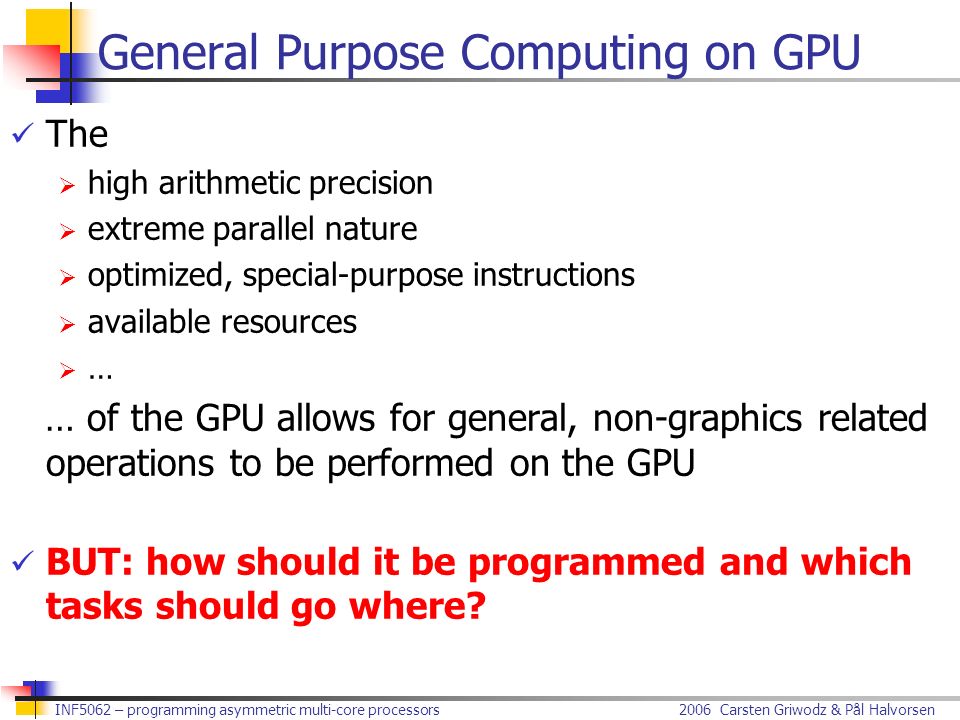 General Purpose Computing on GPU

✓ The

➢ high arithmetic precision

➢ extreme parallel nature

➢ optimized, special-purpose instructions

➢ available resources

➢ …

… of the GPU allows for general, non-graphics related operations to be performed on the GPU

✓ BUT: how should it be programmed and which tasks should go where?

INF5062 – programming asymmetric multi-core processors

2006 Carsten Griwodz & Pål Halvorsen